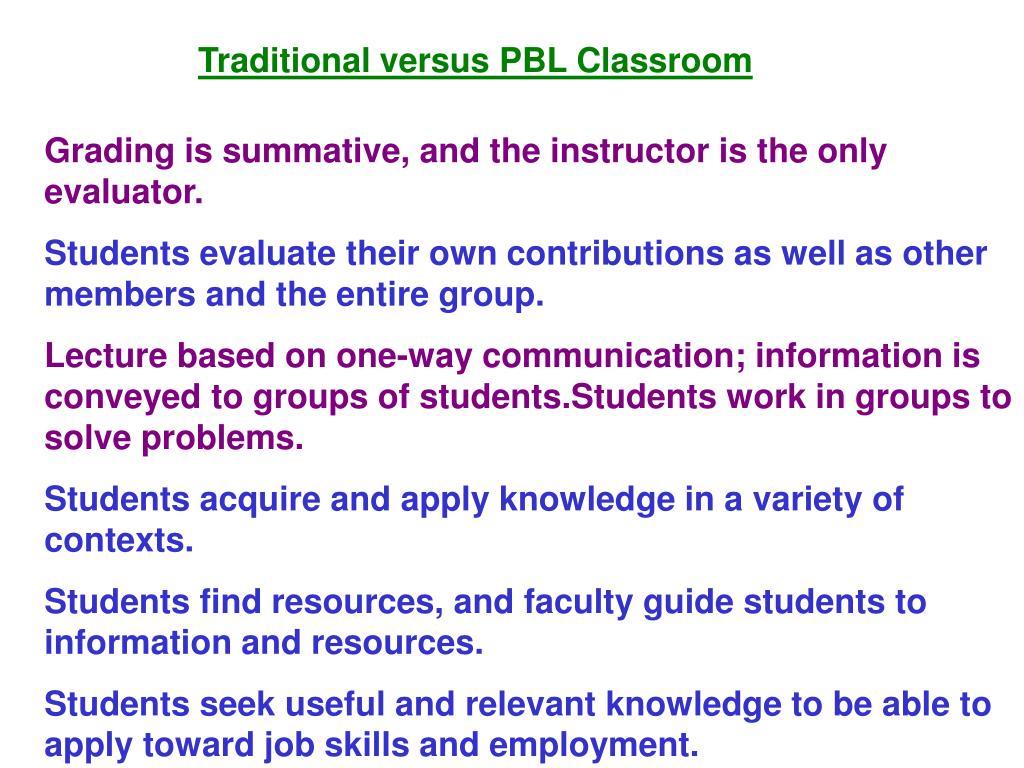 Traditional versus PBL Classroom

Grading is summative, and the instructor is the only evaluator.

Students evaluate their own contributions as well as other members and the entire group.

Lecture based on one-way communication; information is conveyed to groups of students.Students work in groups to solve problems.

Students acquire and apply knowledge in a variety of contexts.

Students find resources, and faculty guide students to information and resources.

Students seek useful and relevant knowledge to be able to apply toward job skills and employment.